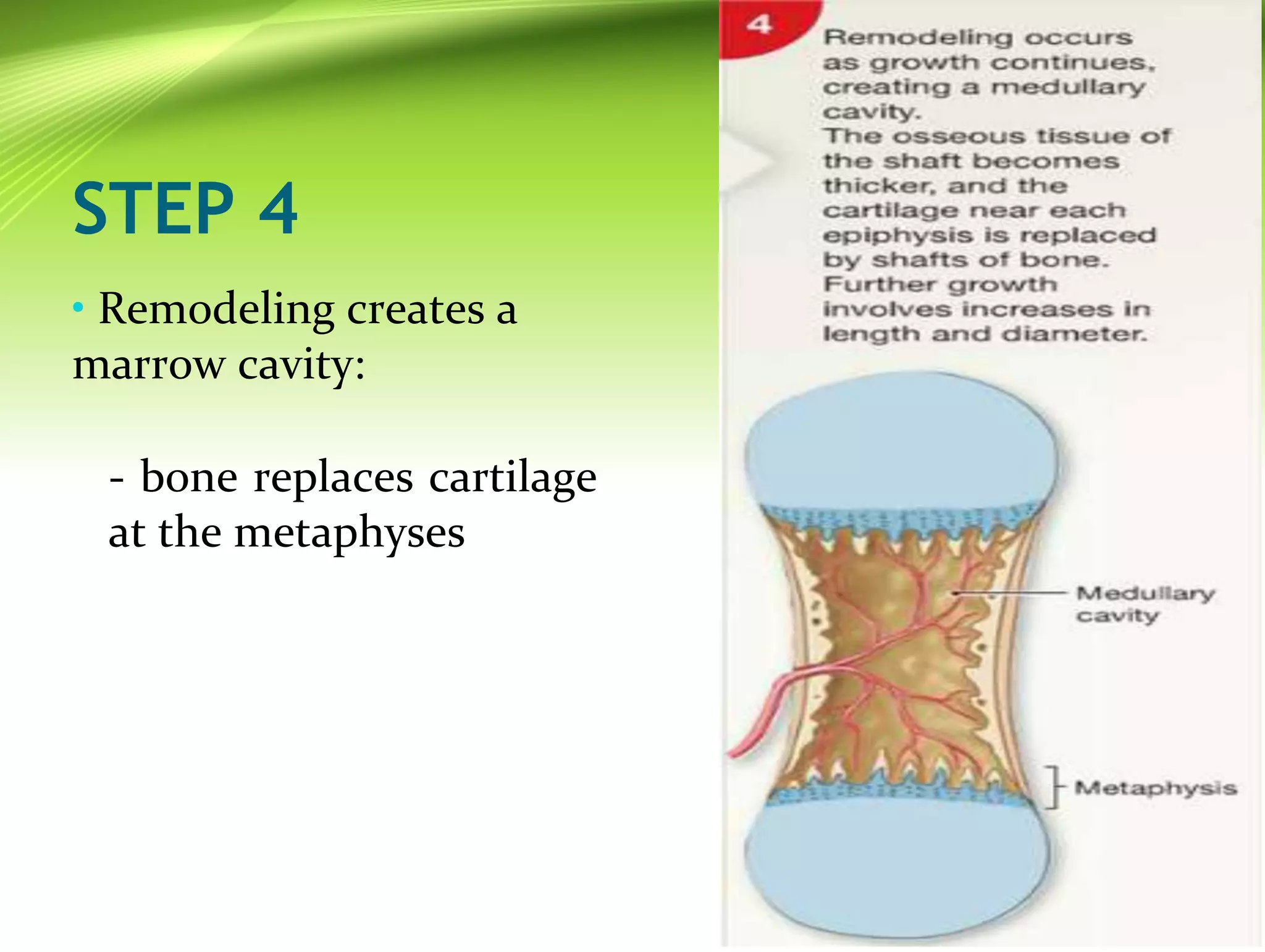 STEP 4

• Remodeling creates a marrow cavity:

- bone replaces cartilage at the metaphyses

4

Remodeling occurs as growth continues, creating a medullary cavity. The osseous tissue of the shaft becomes thicker, and the cartilage near each epiphysis is replaced by shafts of bone. Further growth involves increases in length and diameter.

Medullary cavity

Metaphysis